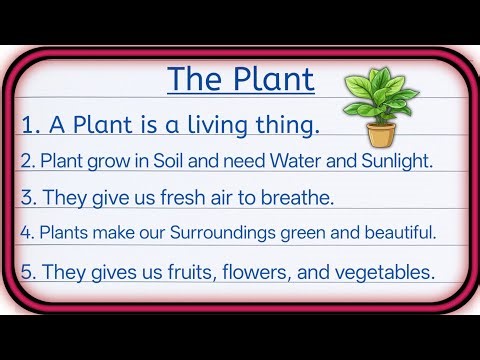 The Plant

1. A Plant is a living thing.

2. Plant grow in Soil and need Water and Sunlight.

3. They give us fresh air to breathe.

4. Plants make our Surroundings green and beautiful.

5. They gives us fruits, flowers, and vegetables.